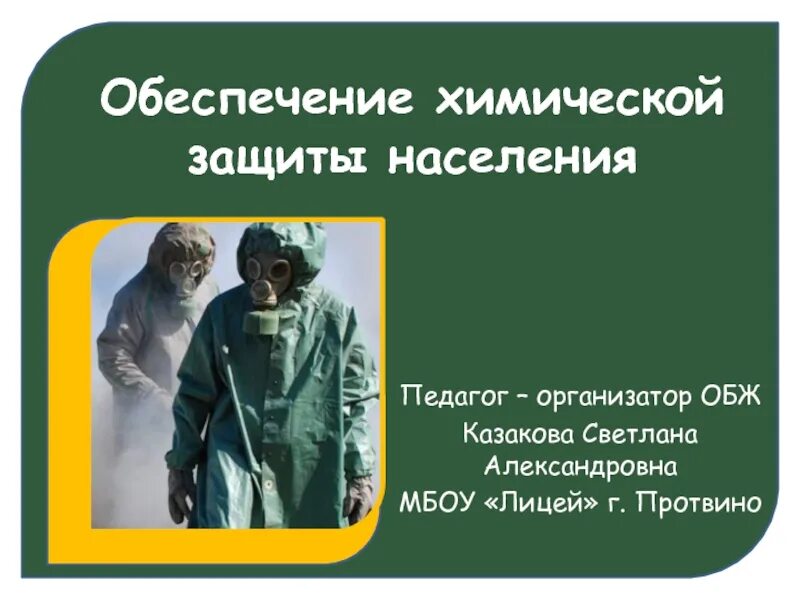 Обеспечение химической защиты населения

Педагог – организатор ОБЖ
Казакова Светлана Александровна
МБОУ «Лицей» г. Протвино